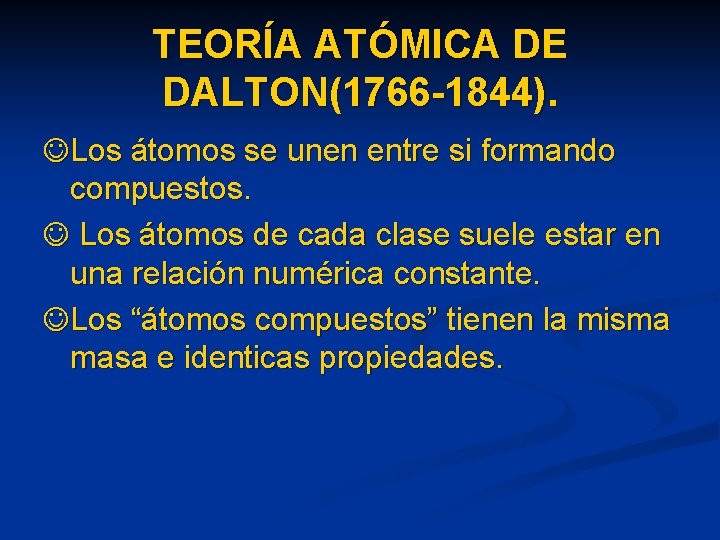 TEORÍA ATÓMICA DE DALTON(1766-1844).

☺Los átomos se unen entre si formando compuestos.

☺ Los átomos de cada clase suele estar en una relación numérica constante.

☺Los “átomos compuestos” tienen la misma masa e identicas propiedades.